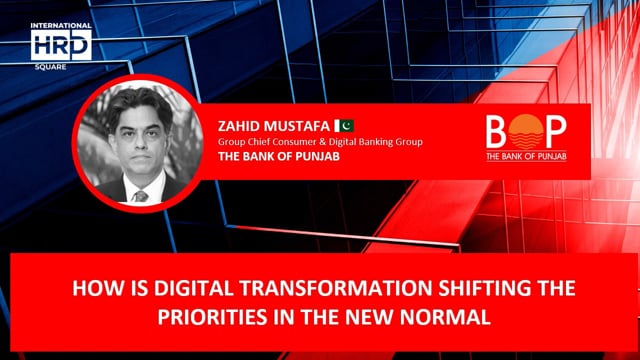 INTERNATIONAL
HRD
SQUARE

ZAHID MUSTAFA
Group Chief Consumer & Digital Banking Group
THE BANK OF PUNJAB

BOP
THE BANK OF PUNJAB

HOW IS DIGITAL TRANSFORMATION SHIFTING THE PRIORITIES IN THE NEW NORMAL